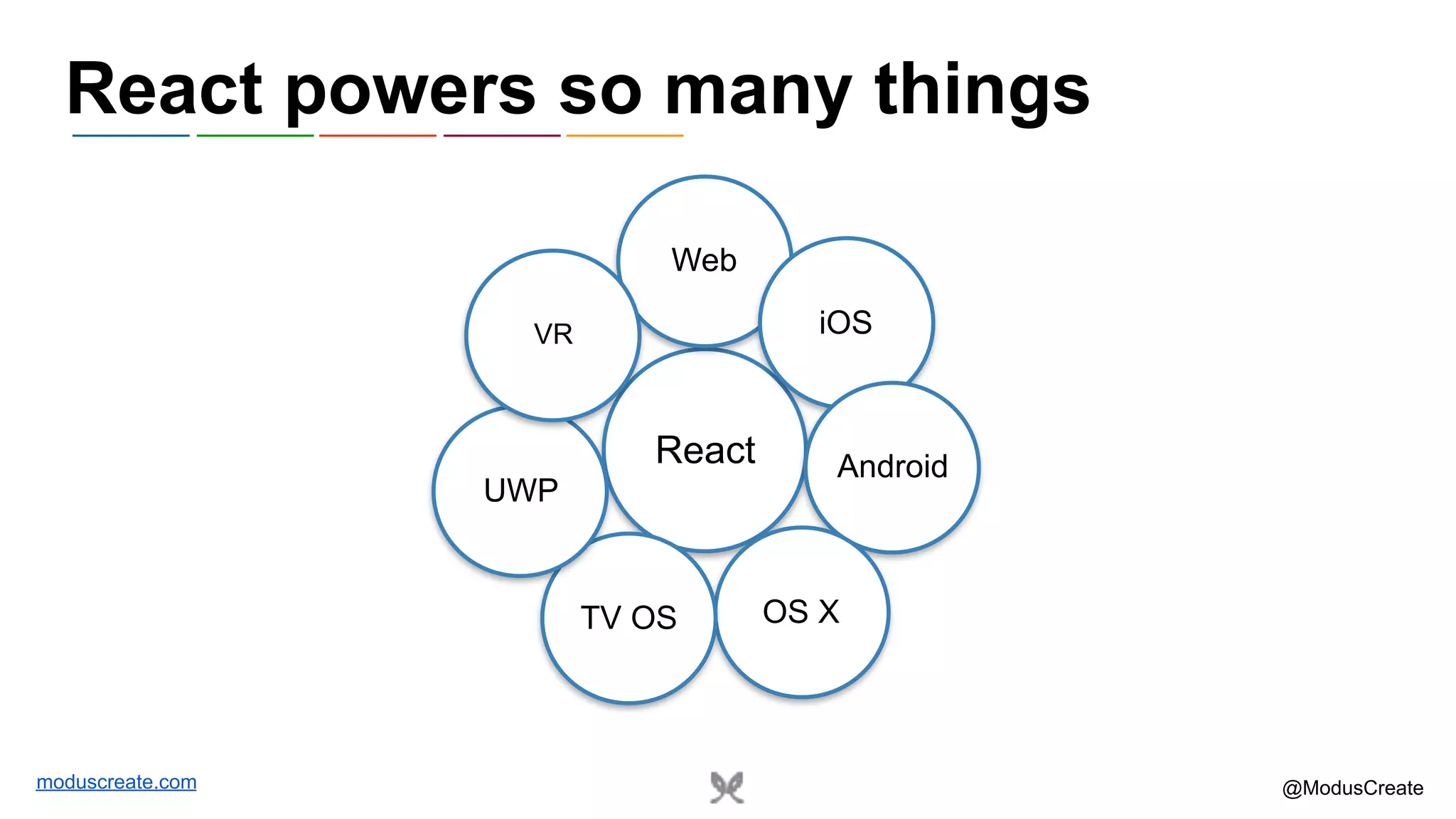 React powers so many things

Web
VR
iOS
React
UWP
Android
TV OS
OS X

moduscreate.com

@ModusCreate